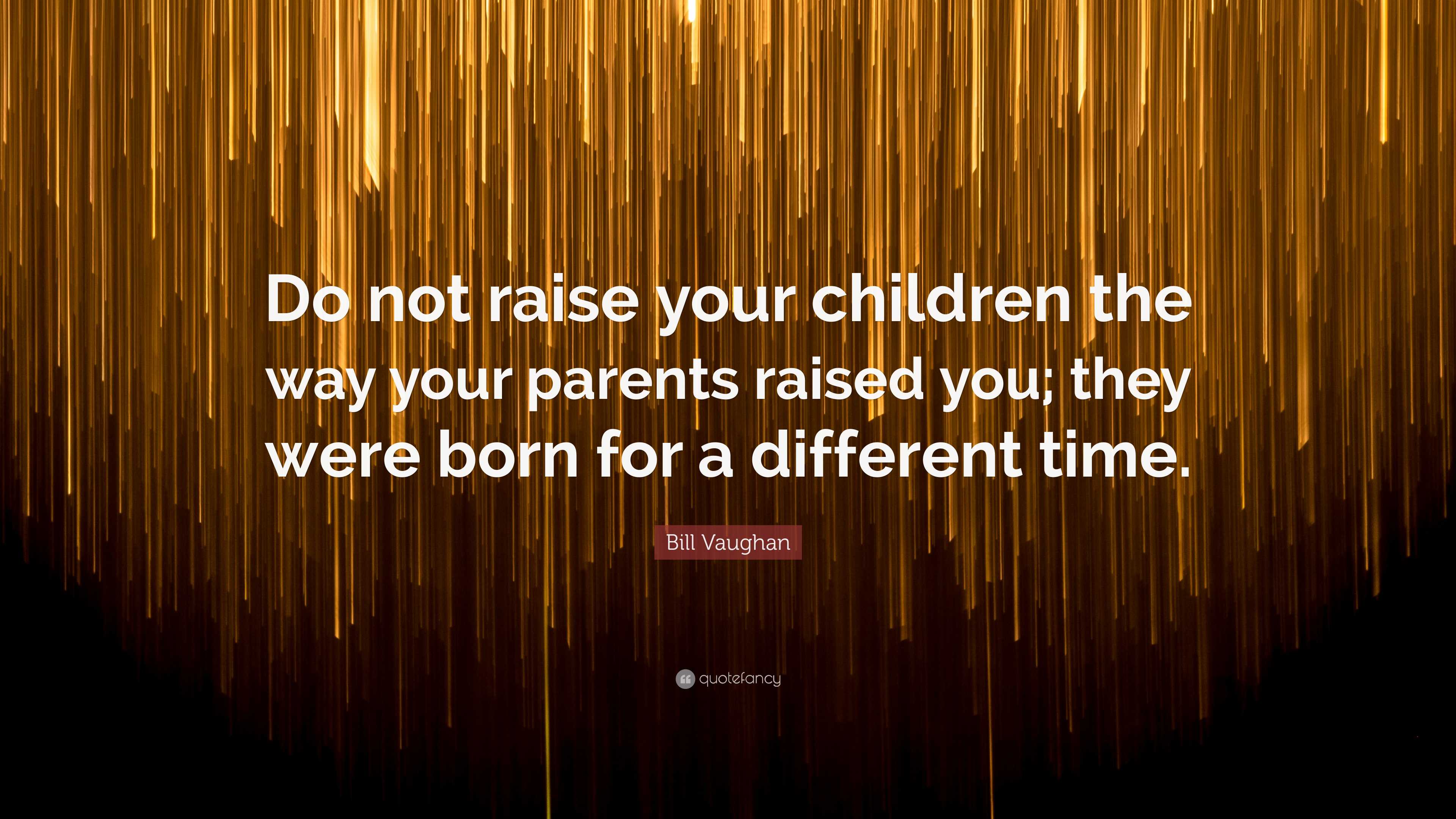 Do not raise your children the way your parents raised you; they were born for a different time.

Bill Vaughan

quotefancy